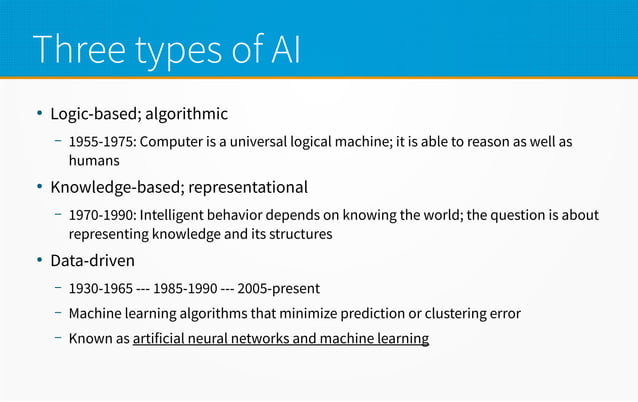 Three types of AI

• Logic-based; algorithmic

– 1955-1975: Computer is a universal logical machine; it is able to reason as well as humans

• Knowledge-based; representational

– 1970-1990: Intelligent behavior depends on knowing the world; the question is about representing knowledge and its structures

• Data-driven

– 1930-1965 --- 1985-1990 --- 2005-present

– Machine learning algorithms that minimize prediction or clustering error

– Known as artificial neural networks and machine learning